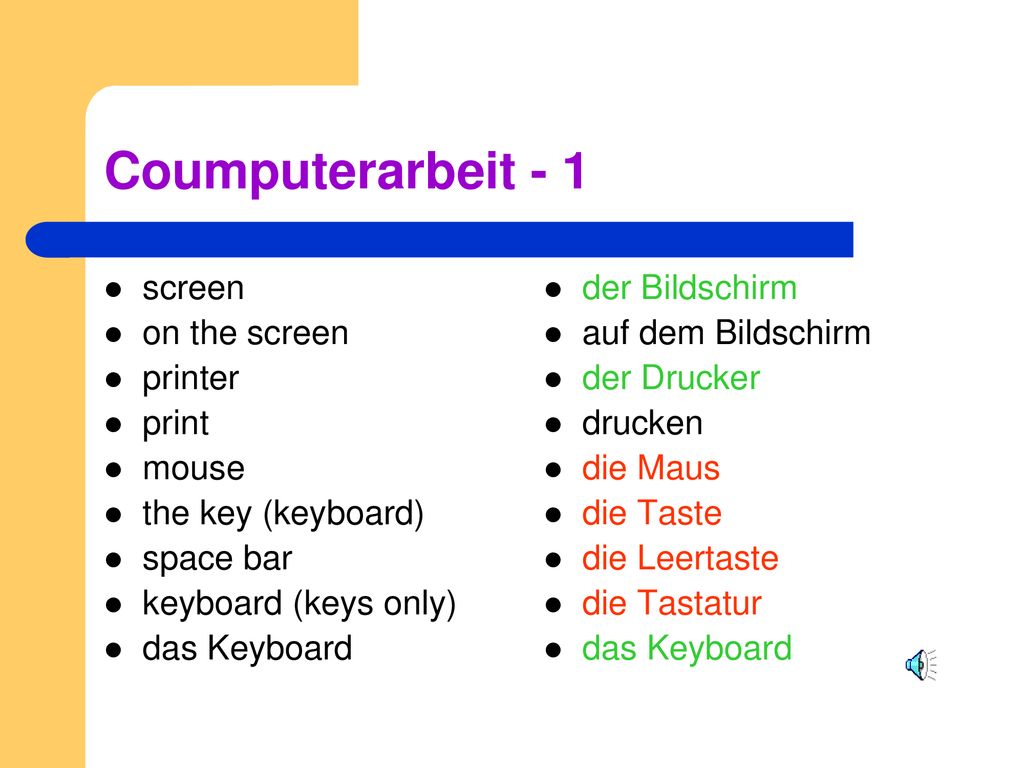 Coumputerarbeit - 1

- screen
- on the screen
- printer
- print
- mouse
- the key (keyboard)
- space bar
- keyboard (keys only)
- das Keyboard

- der Bildschirm
- auf dem Bildschirm
- der Drucker
- drucken
- die Maus
- die Taste
- die Leertaste
- die Tastatur
- das Keyboard